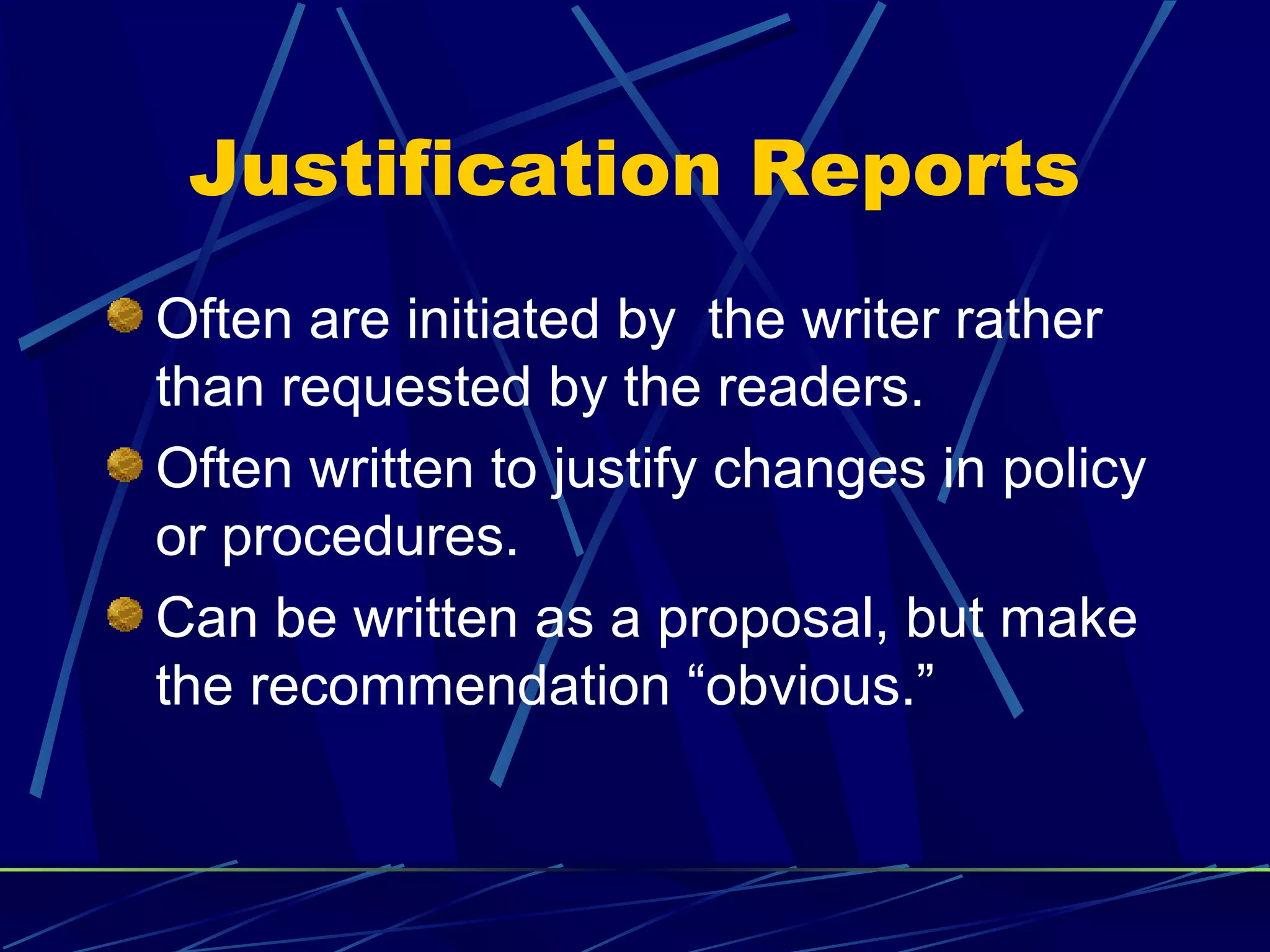 Justification Reports

Often are initiated by  the writer rather than requested by the readers.

Often written to justify changes in policy or procedures.

Can be written as a proposal, but make the recommendation “obvious.”